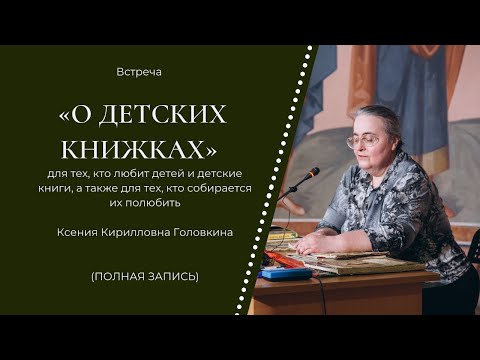 Встреча

«О ДЕТСКИХ КНИЖКАХ»

для тех, кто любит детей и детские книги, а также для тех, кто собирается их полюбить

Ксения Кирилловна Головкина

(ПОЛНАЯ ЗАПИСЬ)